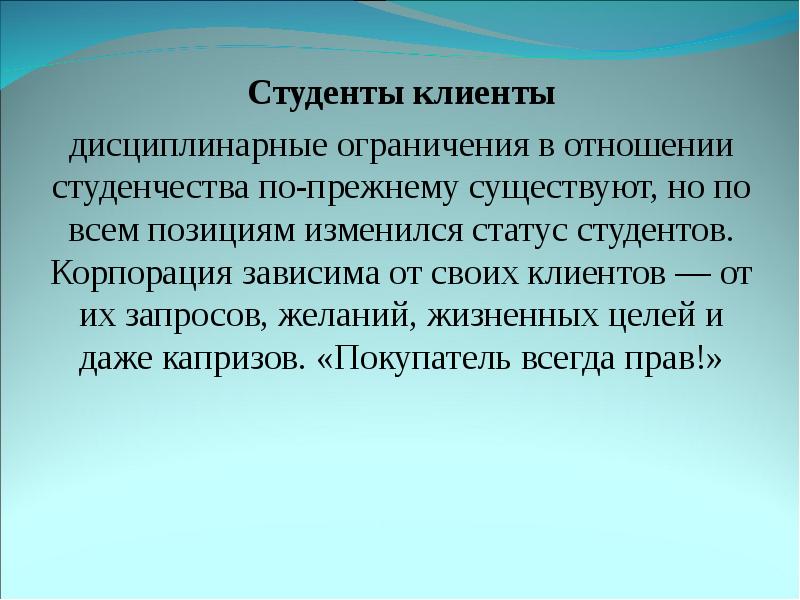 Студенты клиенты

дисциплинарные ограничения в отношении студенчества по-прежнему существуют, но по всем позициям изменился статус студентов. Корпорация зависима от своих клиентов — от их запросов, желаний, жизненных целей и даже капризов. «Покупатель всегда прав!»